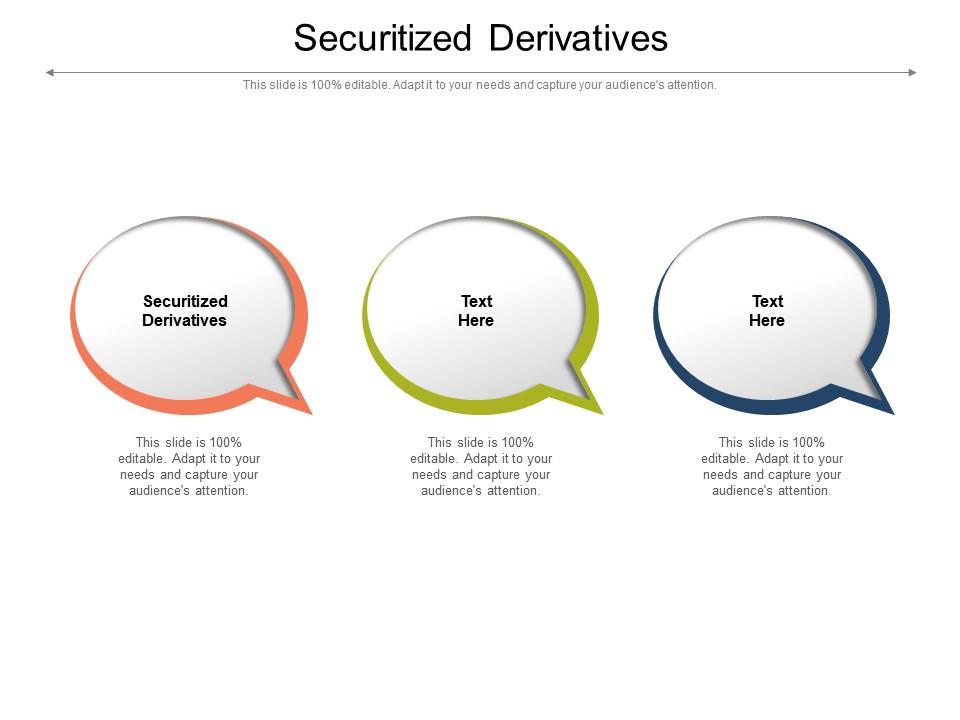 Securitized Derivatives

This slide is 100% editable. Adapt it to your needs and capture your audience's attention.

Securitized Derivatives

This slide is 100% editable. Adapt it to your needs and capture your audience's attention.

Text Here

This slide is 100% editable. Adapt it to your needs and capture your audience's attention.

Text Here

This slide is 100% editable. Adapt it to your needs and capture your audience's attention.